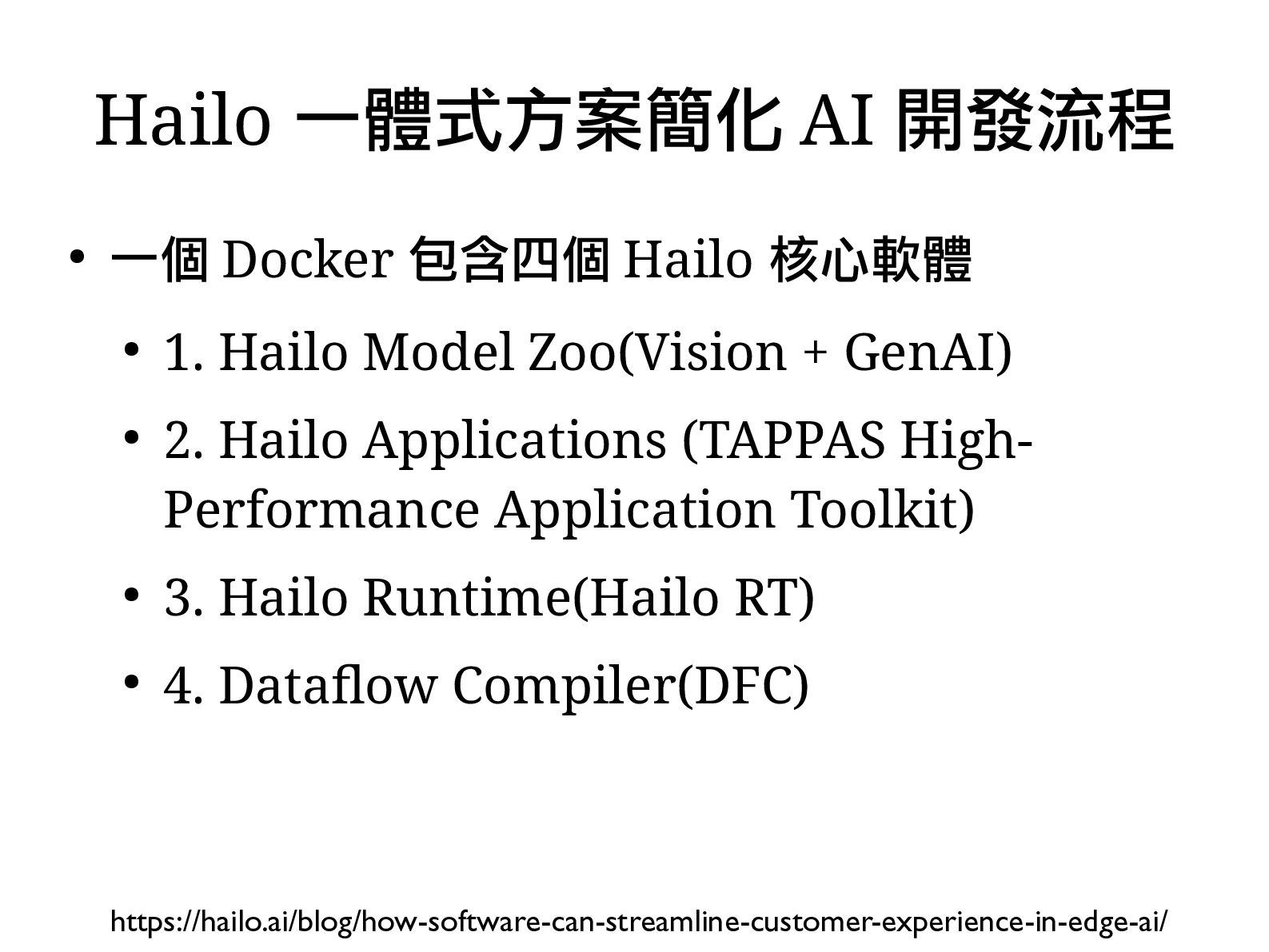 Hailo 一體式方案簡化 AI 開發流程

• 一個 Docker 包含四個 Hailo 核心軟體
  • 1. Hailo Model Zoo(Vision + GenAI)
  • 2. Hailo Applications (TAPPAS High-Performance Application Toolkit)
  • 3. Hailo Runtime(Hailo RT)
  • 4. Dataflow Compiler(DFC)

https://hailo.ai/blog/how-software-can-streamline-customer-experience-in-edge-ai/